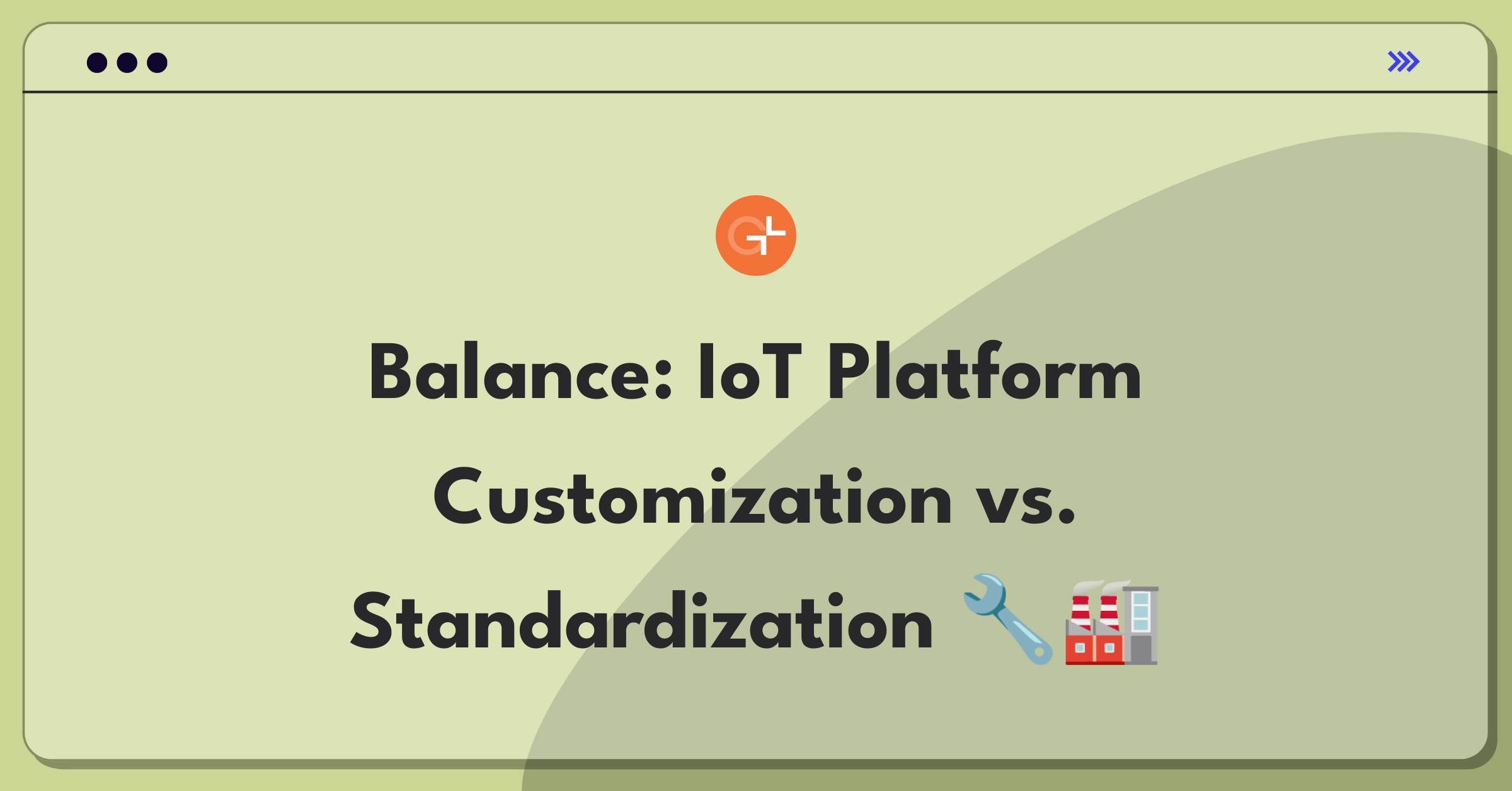 Balance: IoT Platform Customization vs. Standardization 🔧🏭